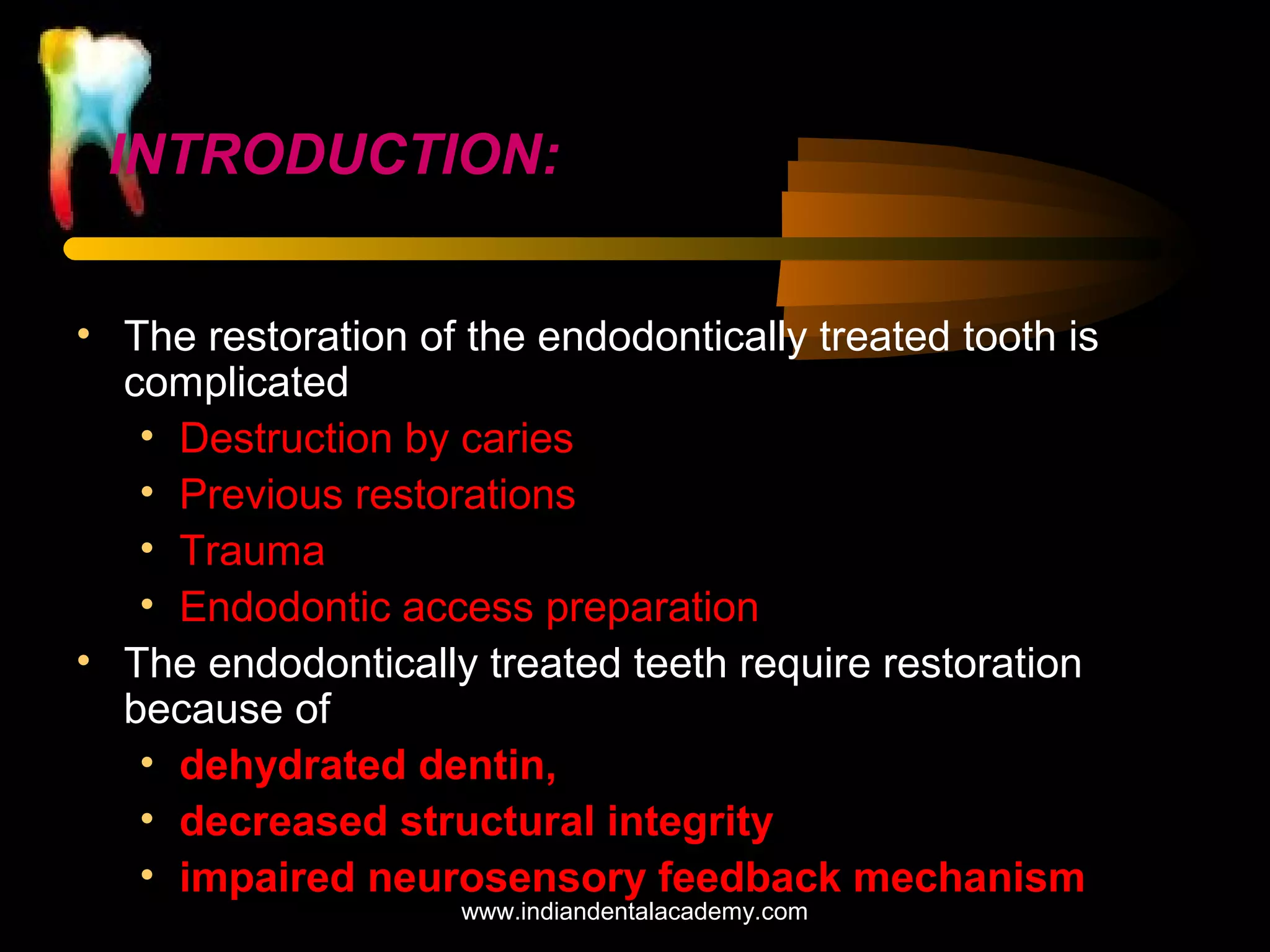 INTRODUCTION:

• The restoration of the endodontically treated tooth is complicated
  • Destruction by caries
  • Previous restorations
  • Trauma
  • Endodontic access preparation
• The endodontically treated teeth require restoration because of
  • dehydrated dentin,
  • decreased structural integrity
  • impaired neurosensory feedback mechanism

www.indiandentalacademy.com